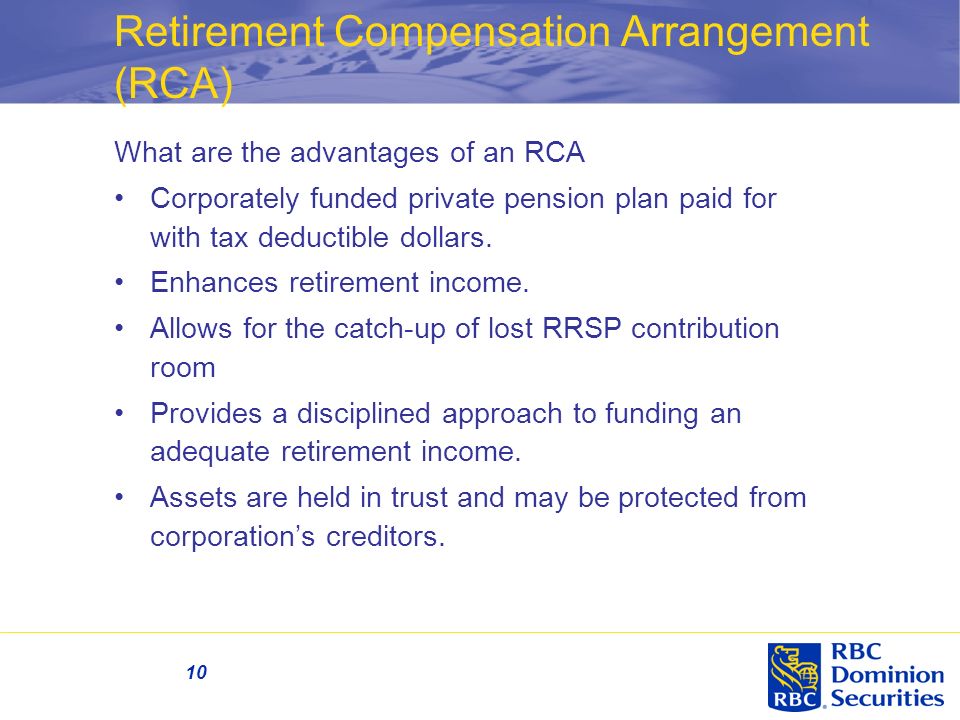 Retirement Compensation Arrangement (RCA)

What are the advantages of an RCA

• Corporately funded private pension plan paid for with tax deductible dollars.

• Enhances retirement income.

• Allows for the catch-up of lost RRSP contribution room

• Provides a disciplined approach to funding an adequate retirement income.

• Assets are held in trust and may be protected from corporation's creditors.

10

RBC

RBC Dominion Securities